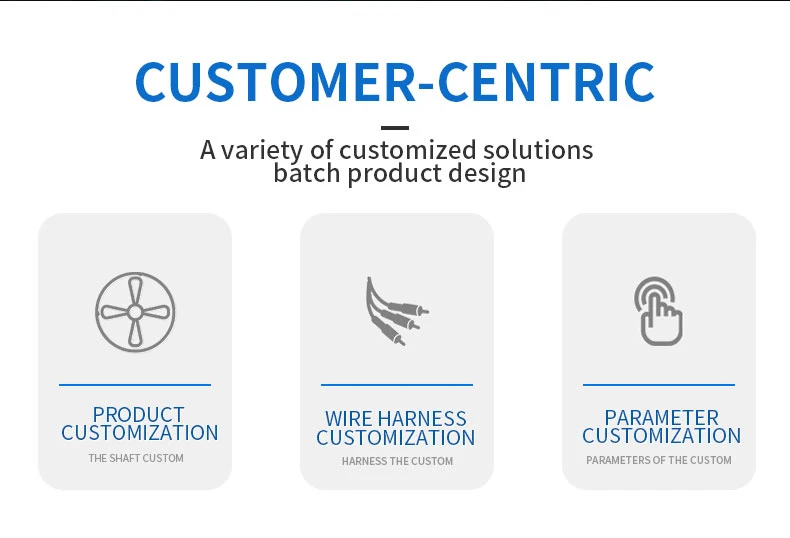 CUSTOMER-CENTRIC

A variety of customized solutions
batch product design

PRODUCT CUSTOMIZATION
THE SHAFT CUSTOM

WIRE HARNESS CUSTOMIZATION
HARNESS THE CUSTOM

PARAMETER CUSTOMIZATION
PARAMETERS OF THE CUSTOM